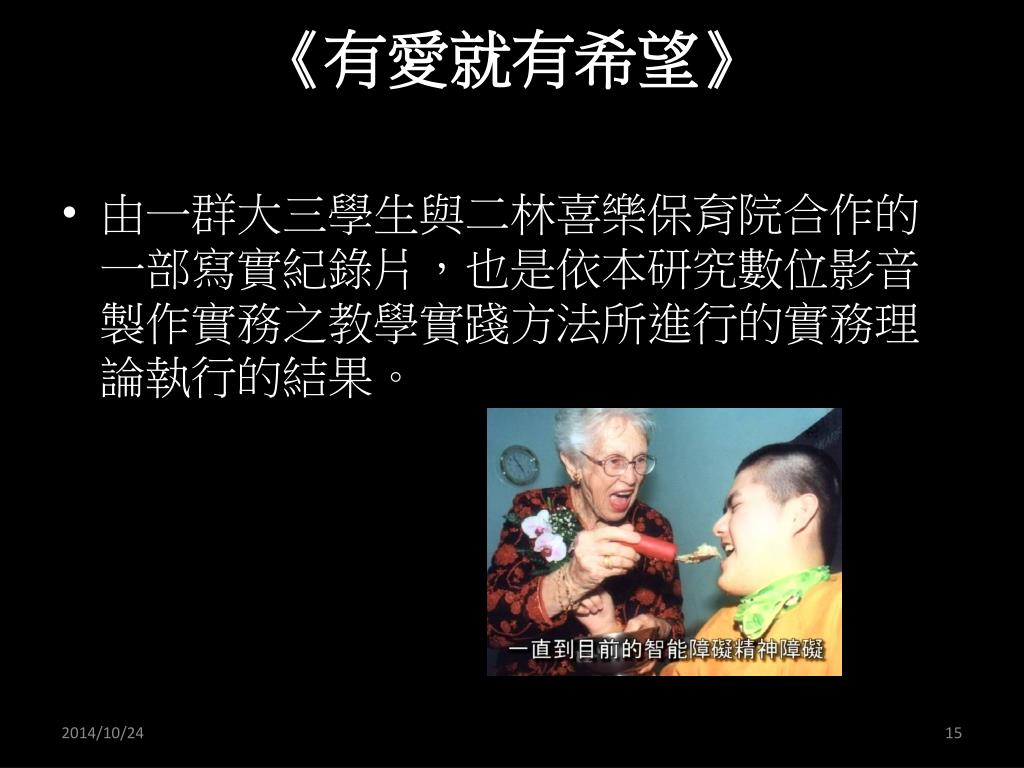 《有愛就有希望》

• 由一群大三學生與二林喜樂保育院合作的一部寫實紀錄片，也是依本研究數位影音製作實務之教學實踐方法所進行的實務理論執行的結果。

一直到目前的智能障礙精神障礙

2014/10/24

15